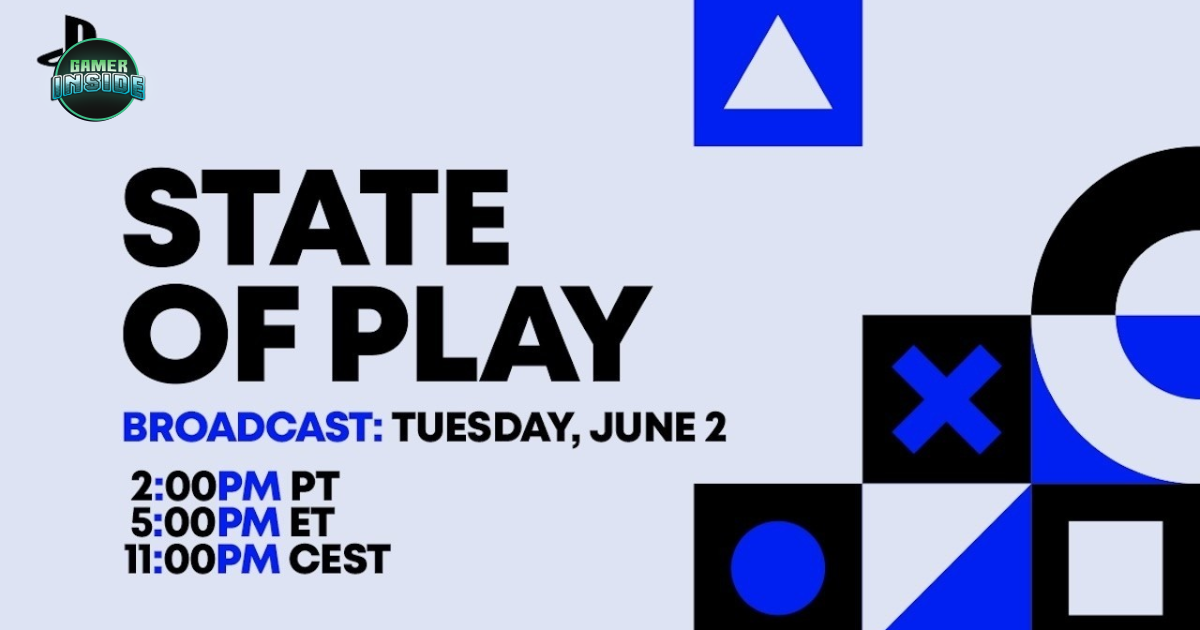 GAMER INSIDE

STATE OF PLAY

BROADCAST: TUESDAY, JUNE 2

2:00PM PT
5:00PM ET
11:00PM CEST